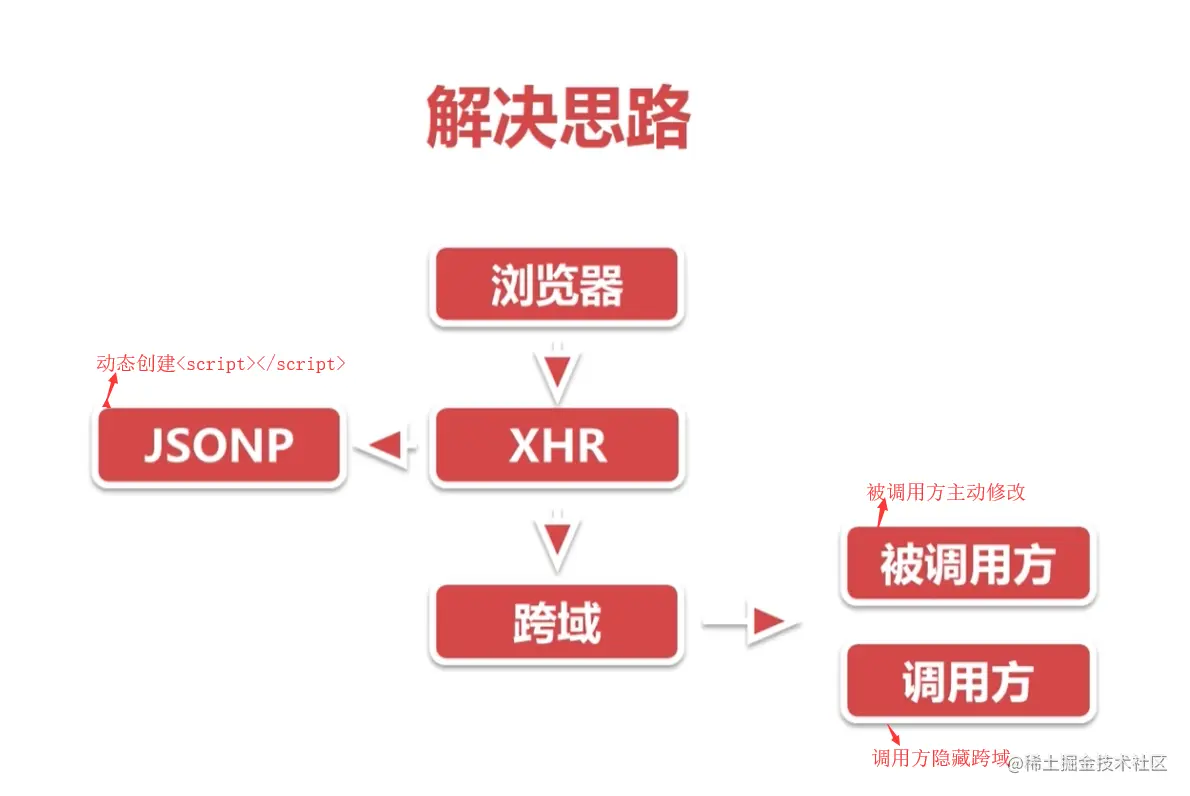 解决思路

浏览器

动态创建<script></script>

JSONP

XHR

被调用方主动修改

被调用方

跨域

调用方

调用方隐藏跨域

@稀土掘金技术社区